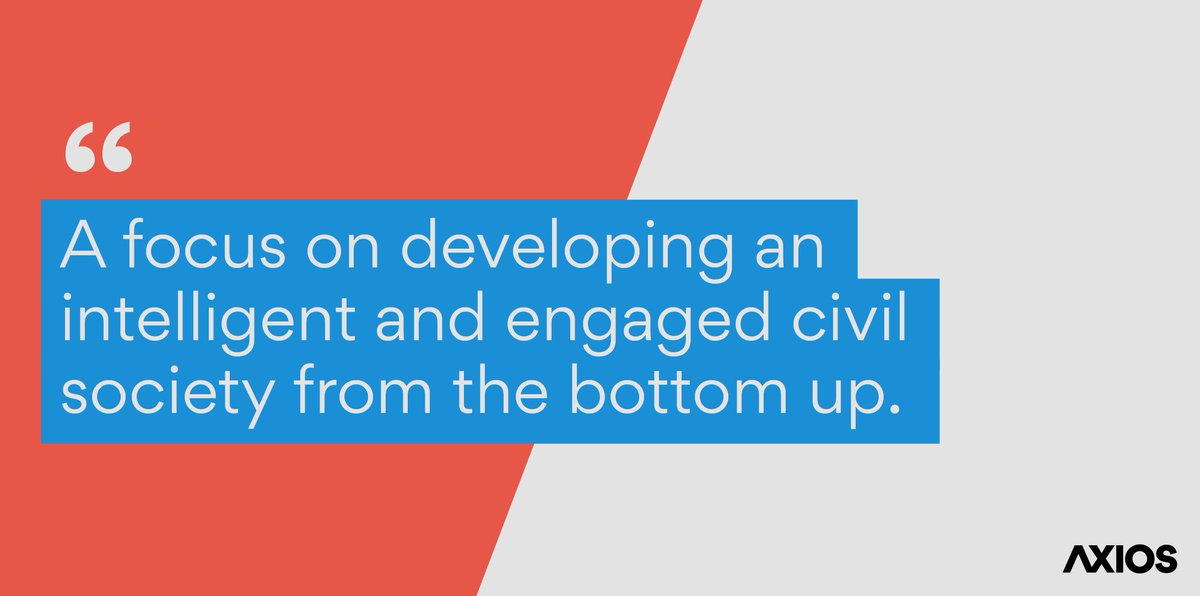 “

A focus on developing an intelligent and engaged civil society from the bottom up.

AXIOS